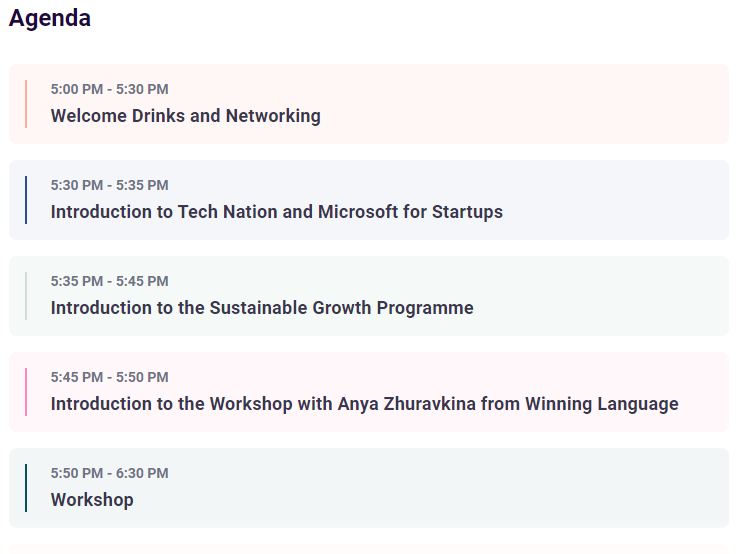 Agenda

5:00 PM - 5:30 PM
Welcome Drinks and Networking

5:30 PM - 5:35 PM
Introduction to Tech Nation and Microsoft for Startups

5:35 PM - 5:45 PM
Introduction to the Sustainable Growth Programme

5:45 PM - 5:50 PM
Introduction to the Workshop with Anya Zhuravkina from Winning Language

5:50 PM - 6:30 PM
Workshop